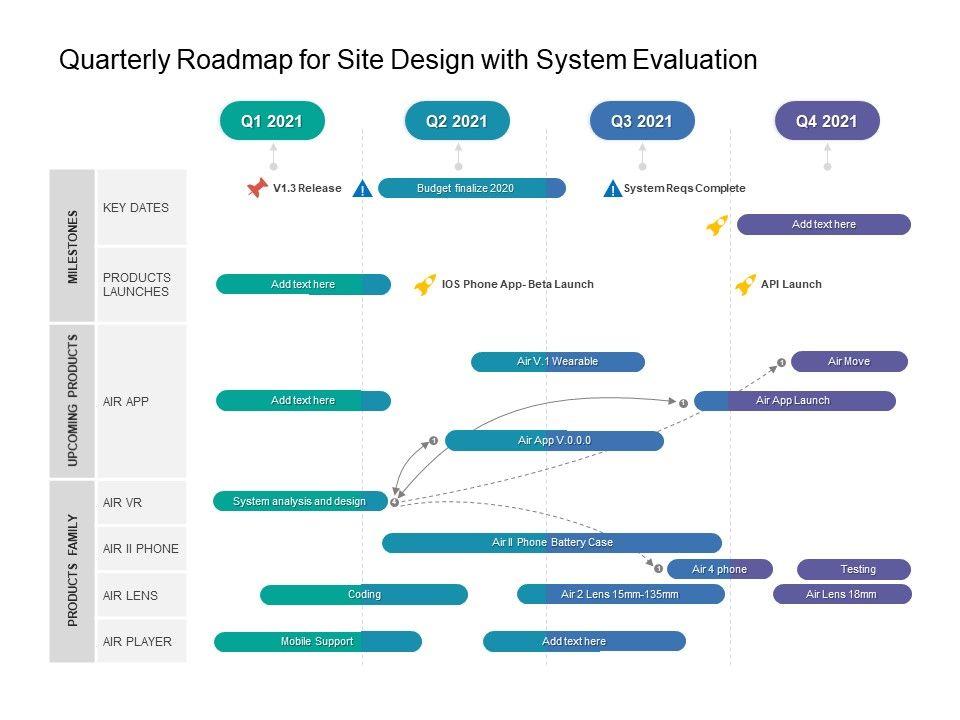 Quarterly Roadmap for Site Design with System Evaluation

Q1 2021
Q2 2021
Q3 2021
Q4 2021

MILESTONES
KEY DATES
V1.3 Release
Budget finalize 2020
System Reqs Complete
Add text here

PRODUCTS LAUNCHES
Add text here
IOS Phone App- Beta Launch
API Launch

UPCOMING PRODUCTS
AIR APP
Air V.1 Wearable
Air Move
Add text here
Air App Launch
Air App V.0.0.0

PRODUCTS FAMILY
AIR VR
System analysis and design
AIR II PHONE
Air II Phone Battery Case
Air 4 phone
Testing
AIR LENS
Coding
Air 2 Lens 15mm-135mm
Air Lens 18mm
AIR PLAYER
Mobile Support
Add text here